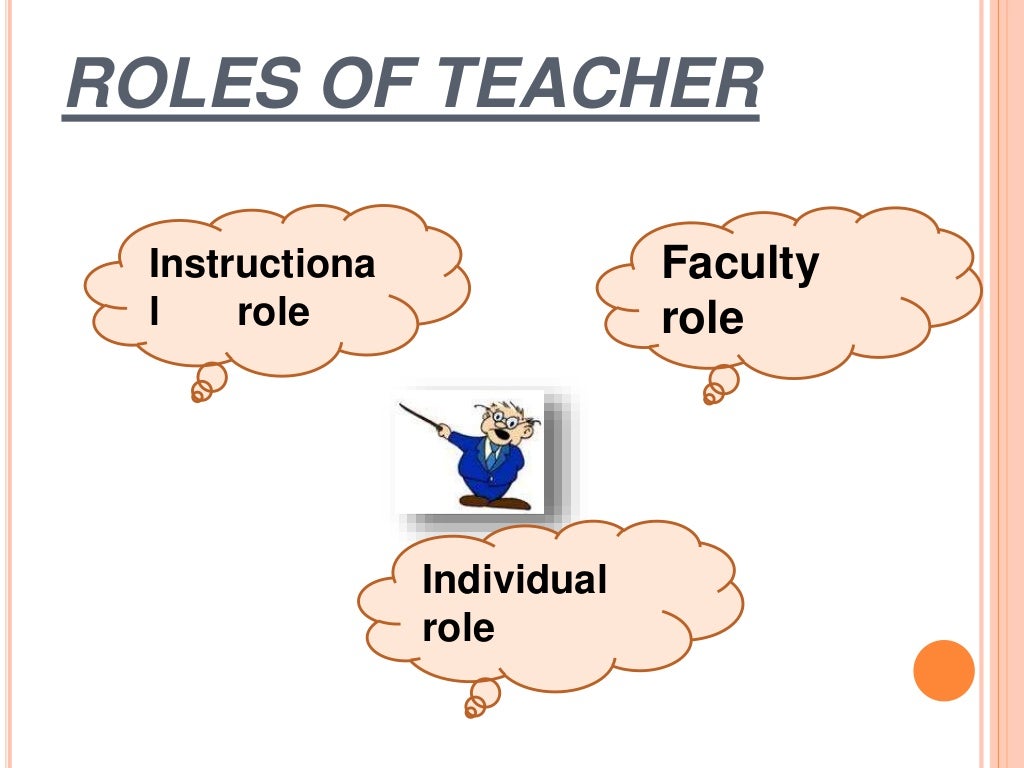 ROLES OF TEACHER

Instructional role

Faculty role

Individual role